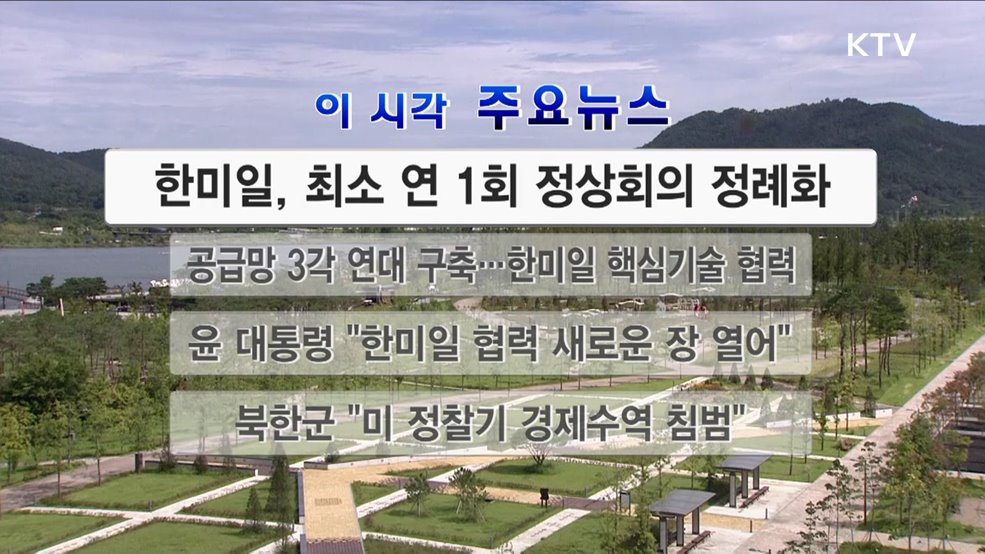 KTV

이 시각 주요뉴스

한미일, 최소 연 1회 정상회의 정례화

공급망 3각 연대 구축…한미일 핵심기술 협력

윤 대통령 "한미일 협력 새로운 장 열어"

북한군 "미 정찰기 경제수역 침범"